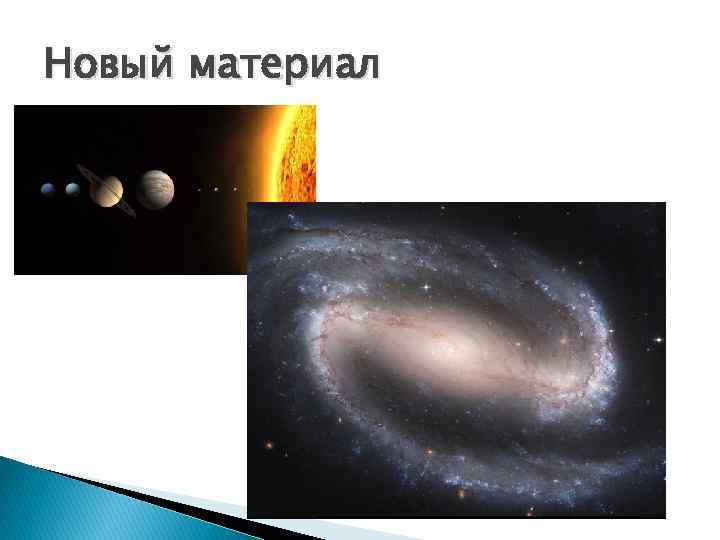 Новый материал